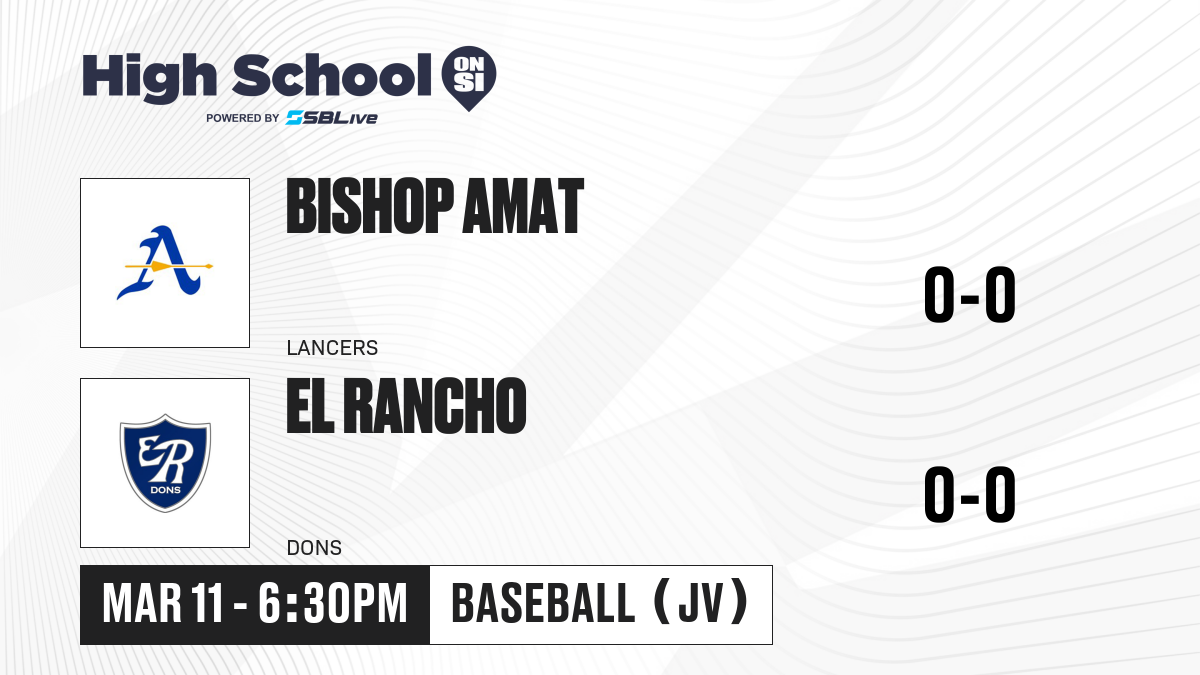 High School ON SI
POWERED BY SBLive

A

BISHOP AMAT

LANCERS

0-0

ER DONS

EL RANCHO

DONS

0-0

MAR 11 - 6:30PM

BASEBALL (JV)